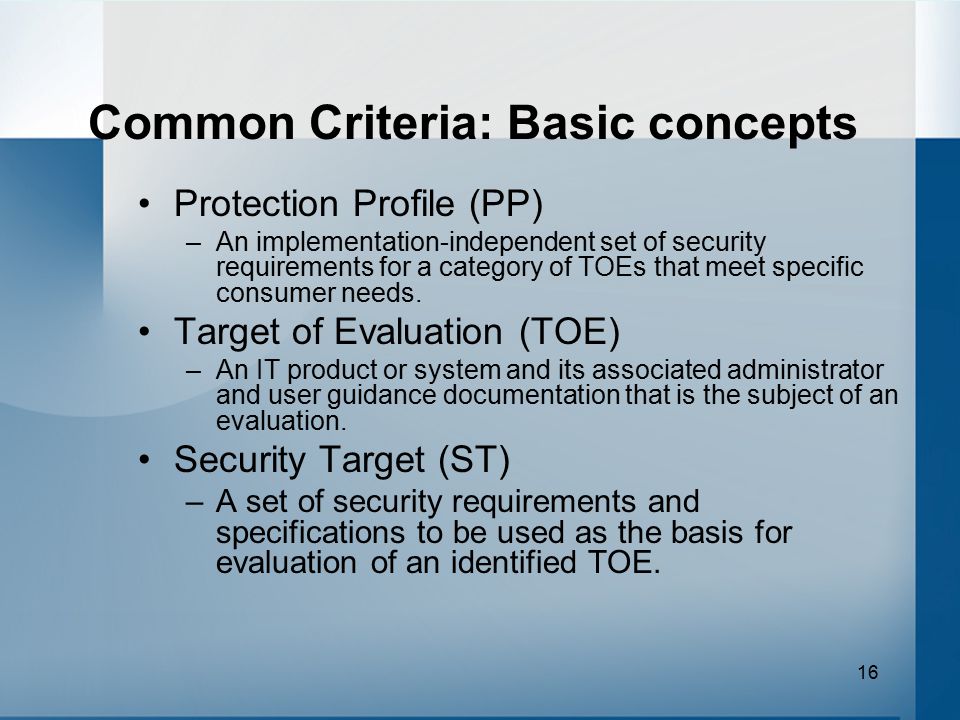 Common Criteria: Basic concepts

• Protection Profile (PP)
– An implementation-independent set of security requirements for a category of TOEs that meet specific consumer needs.

• Target of Evaluation (TOE)
– An IT product or system and its associated administrator and user guidance documentation that is the subject of an evaluation.

• Security Target (ST)
– A set of security requirements and specifications to be used as the basis for evaluation of an identified TOE.

16